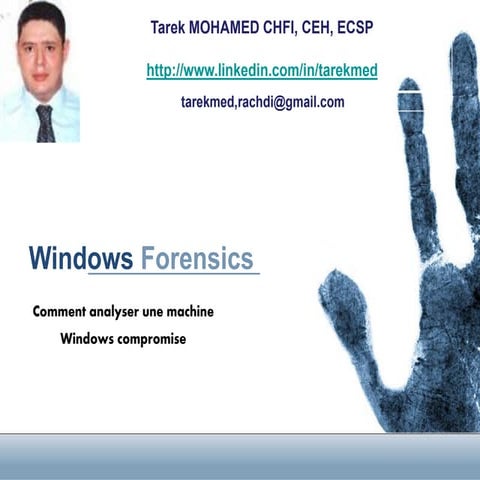 Tarek MOHAMED CHFI, CEH, ECSP

http://www.linkedin.com/in/tarekmed

tarekmed,rachdi@gmail.com

Windows Forensics

Comment analyser une machine Windows compromise